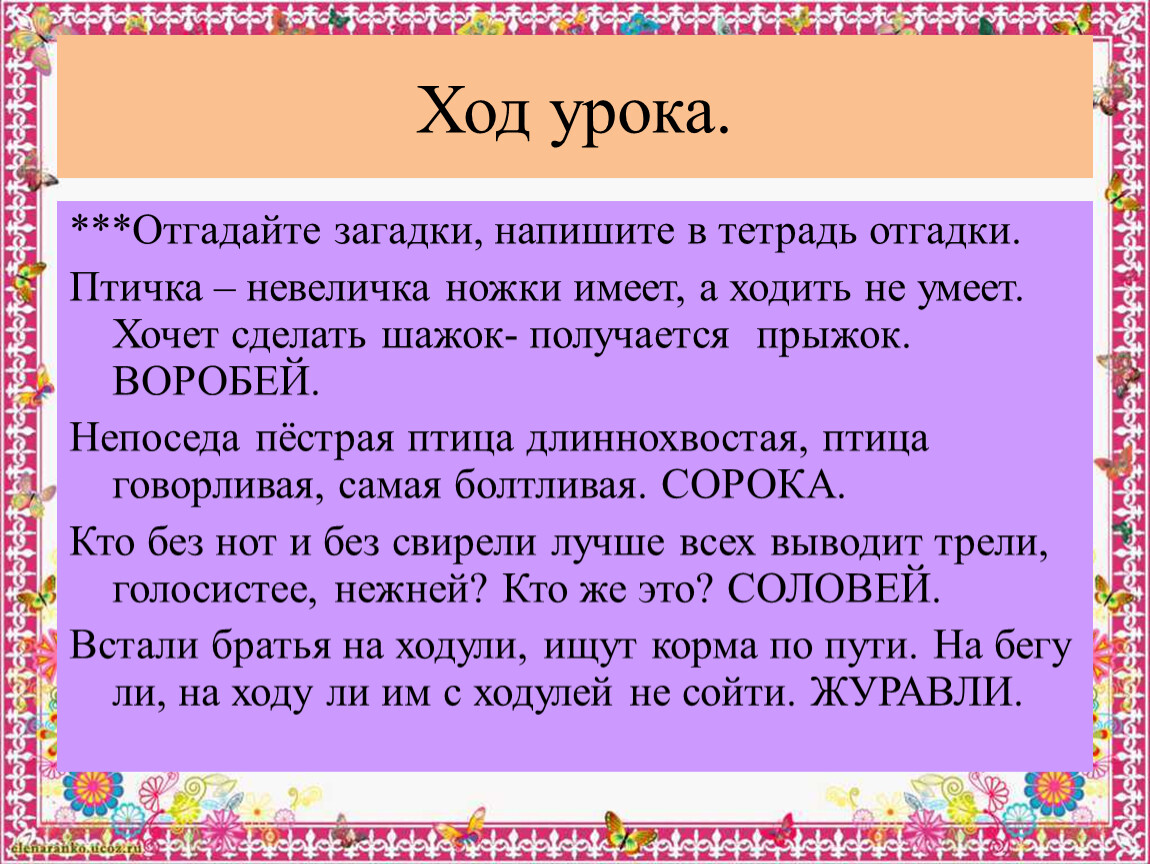 Ход урока.

***Отгадайте загадки, напишите в тетрадь отгадки.

Птичка – невеличка ножки имеет, а ходить не умеет. Хочет сделать шажок- получается прыжок. ВОРОБЕЙ.

Непоседа пёстрая птица длиннохвостая, птица говорливая, самая болтливая. СОРОКА.

Кто без нот и без свирели лучше всех выводит трели, голосистее, нежней? Кто же это? СОЛОВЕЙ.

Встали братья на ходули, ищут корма по пути. На бегу ли, на ходу ли им с ходулей не сойти. ЖУРАВЛИ.

elenaranko.ucoz.ru